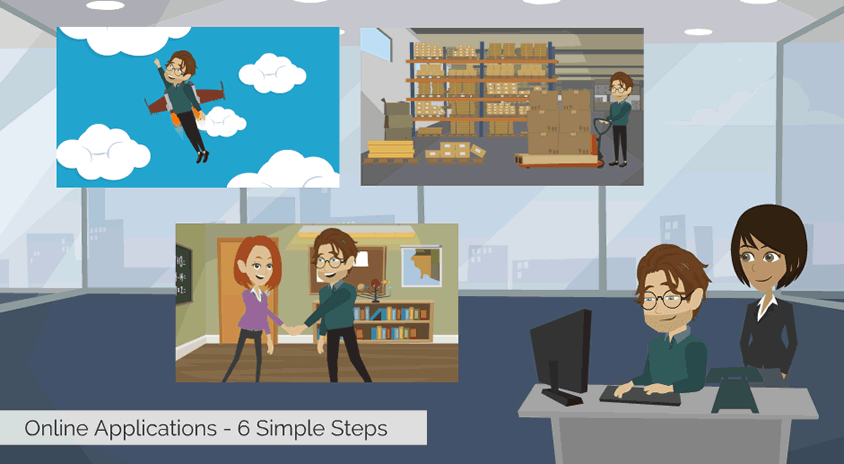 Online Applications - 6 Simple Steps